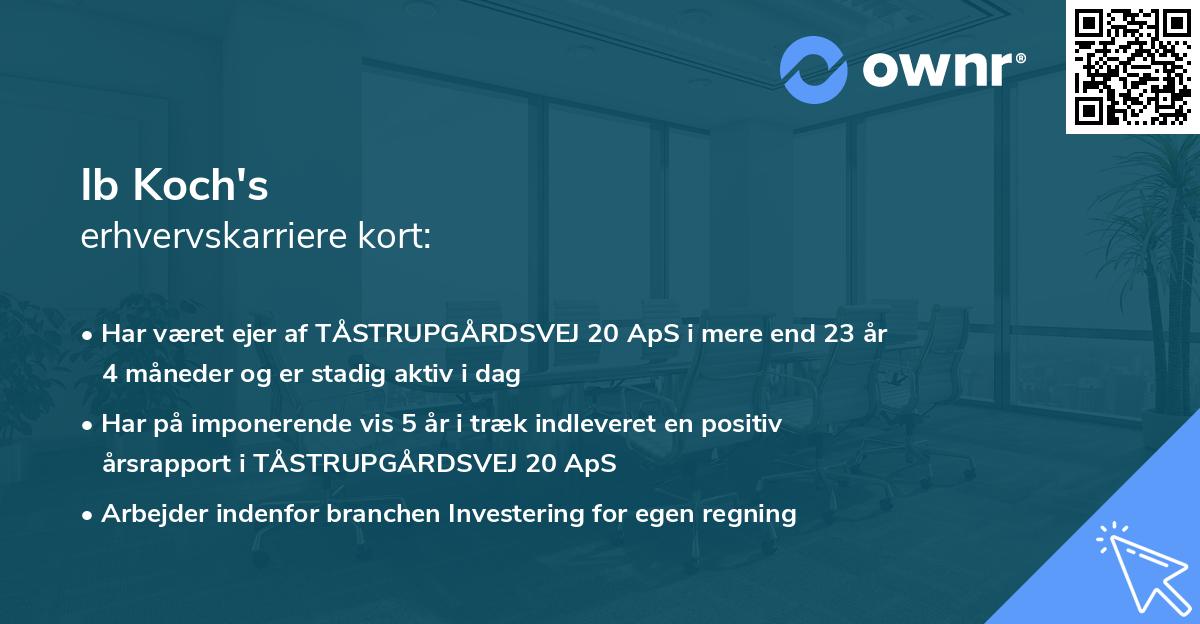 ownr®

Ib Koch's
erhvervskarriere kort:

• Har været ejer af TÅSTRUPGÅRDSVEJ 20 ApS i mere end 23 år 4 måneder og er stadig aktiv i dag

• Har på imponerende vis 5 år i træk indleveret en positiv årsrapport i TÅSTRUPGÅRDSVEJ 20 ApS

• Arbejder indenfor branchen Investering for egen regning